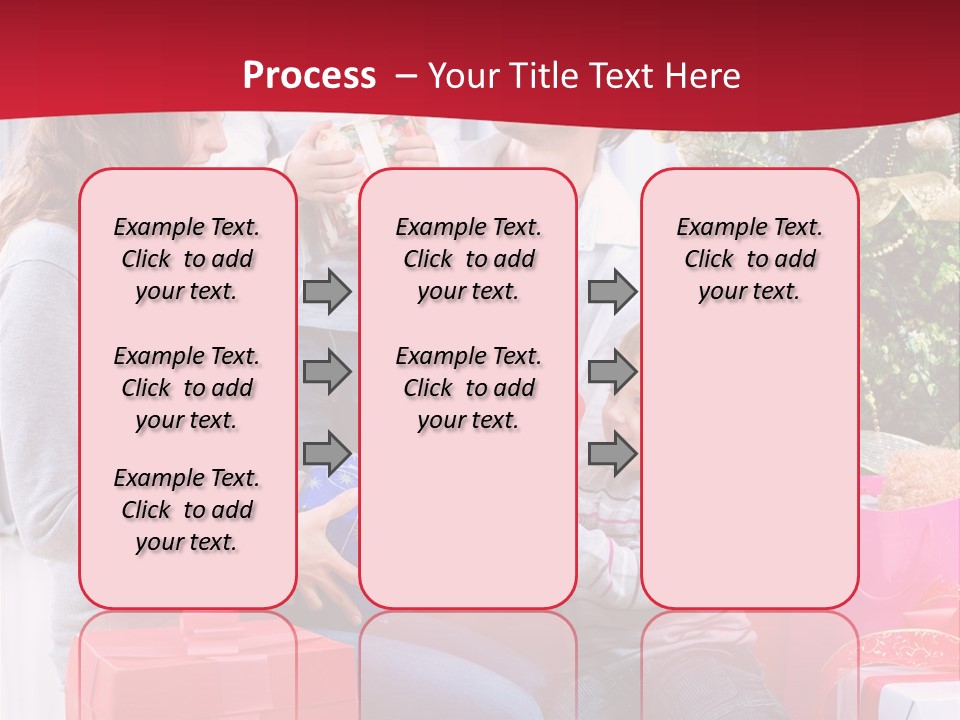 Process – Your Title Text Here

Example Text. Click to add your text.

Example Text. Click to add your text.

Example Text. Click to add your text.

Example Text. Click to add your text.

Example Text. Click to add your text.

Example Text. Click to add your text.